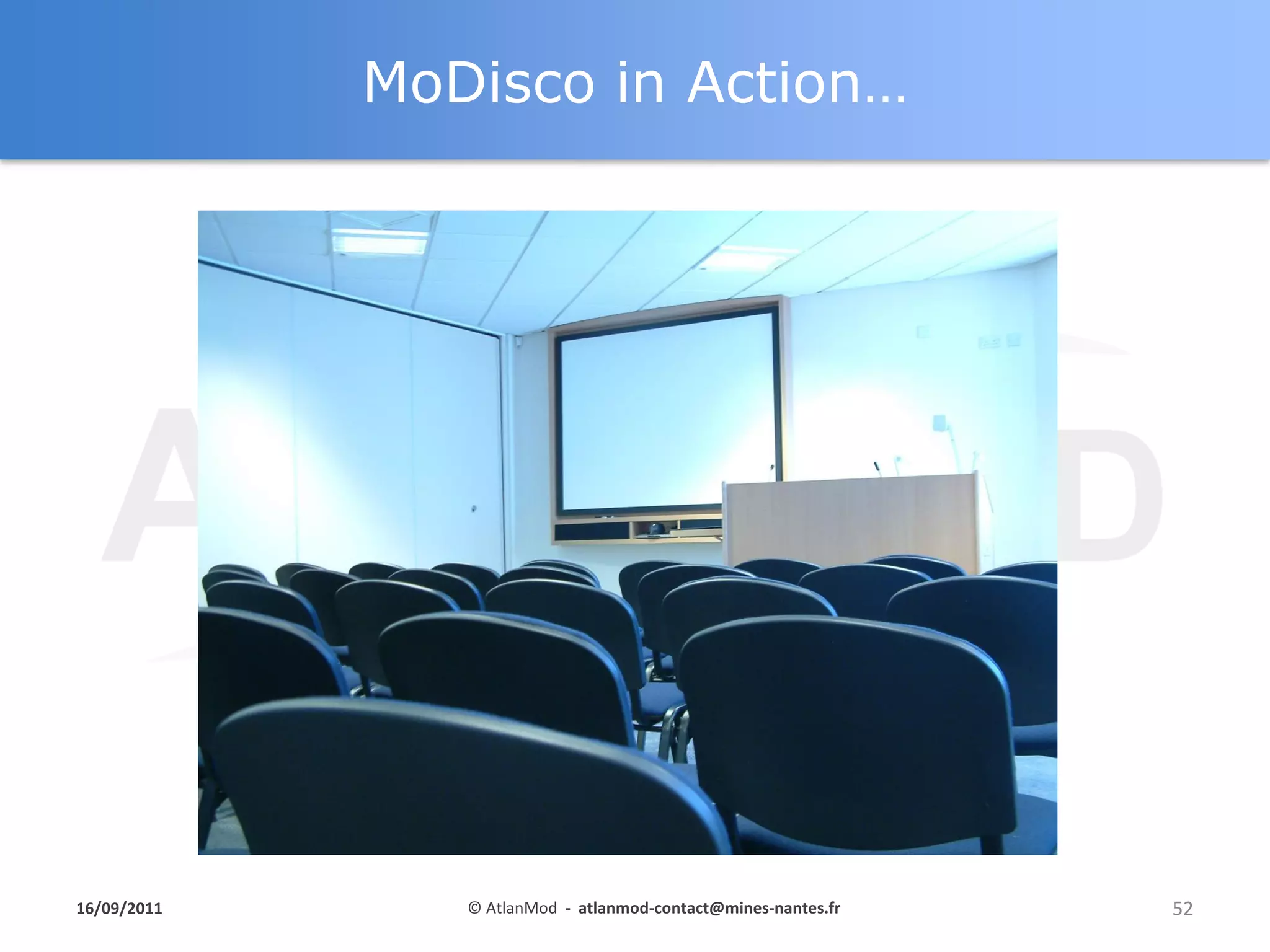 MoDisco in Action…

16/09/2011

© AtlanMod - atlanmod-contact@mines-nantes.fr

52